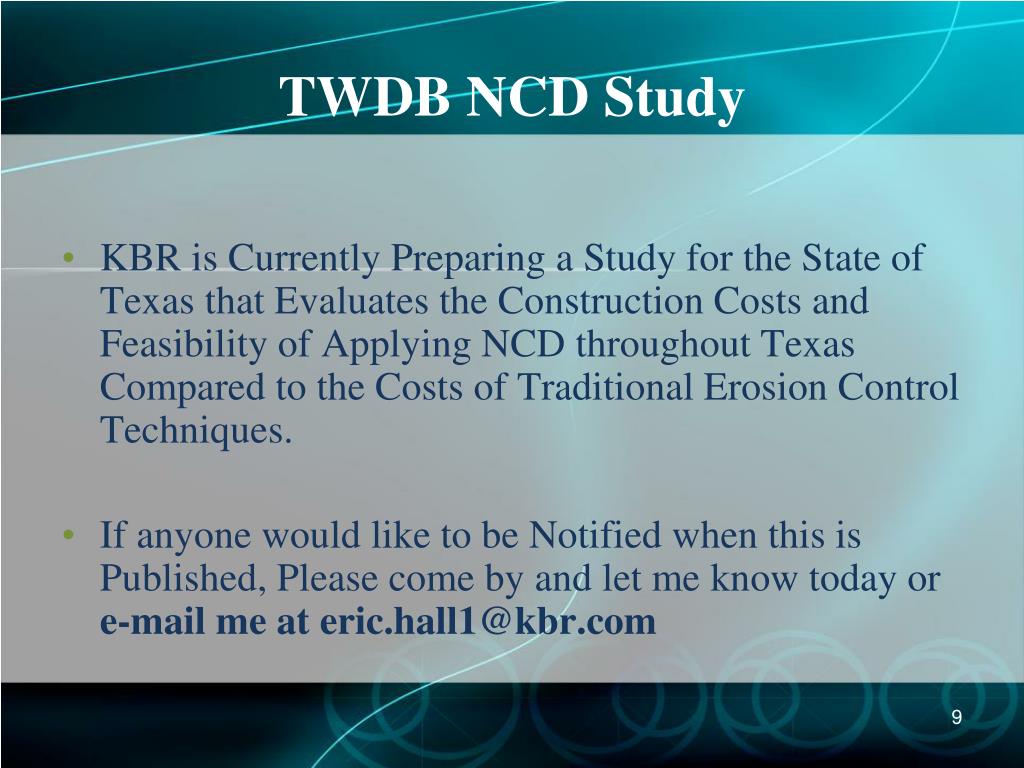 TWDB NCD Study

• KBR is Currently Preparing a Study for the State of Texas that Evaluates the Construction Costs and Feasibility of Applying NCD throughout Texas Compared to the Costs of Traditional Erosion Control Techniques.

• If anyone would like to be Notified when this is Published, Please come by and let me know today or e-mail me at eric.hall1@kbr.com

9